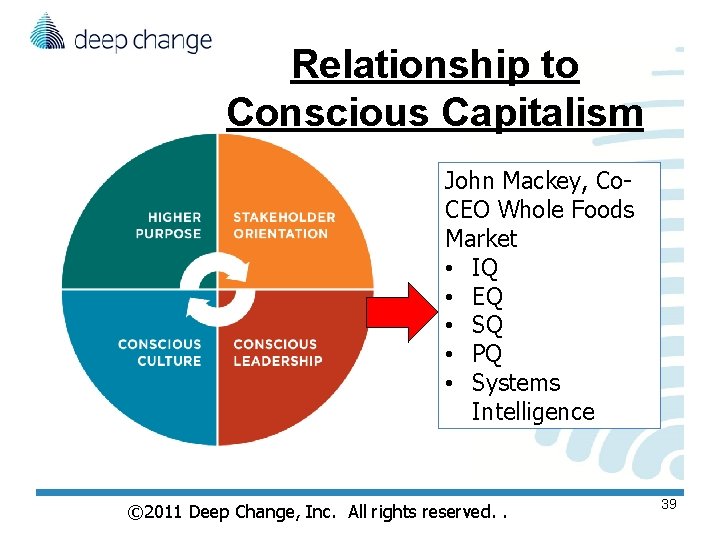 deep change

Relationship to Conscious Capitalism

HIGHER PURPOSE

STAKEHOLDER ORIENTATION

CONSCIOUS CULTURE

CONSCIOUS LEADERSHIP

John Mackey, Co-CEO Whole Foods Market
• IQ
• EQ
• SQ
• PQ
• Systems Intelligence

©2011 Deep Change, Inc. All rights reserved. .

39